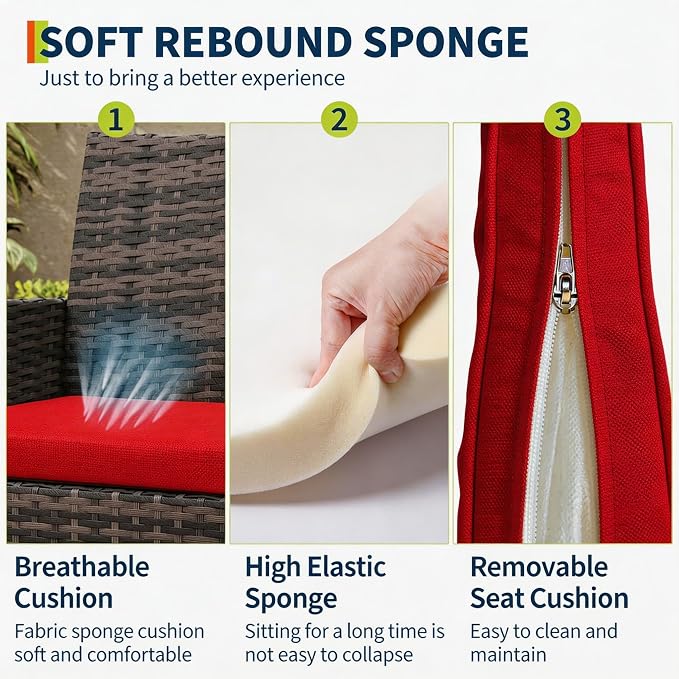 SOFT REBOUND SPONGE
Just to bring a better experience

1

Breathable Cushion
Fabric sponge cushion soft and comfortable

2

High Elastic Sponge
Sitting for a long time is not easy to collapse

3

Removable Seat Cushion
Easy to clean and maintain